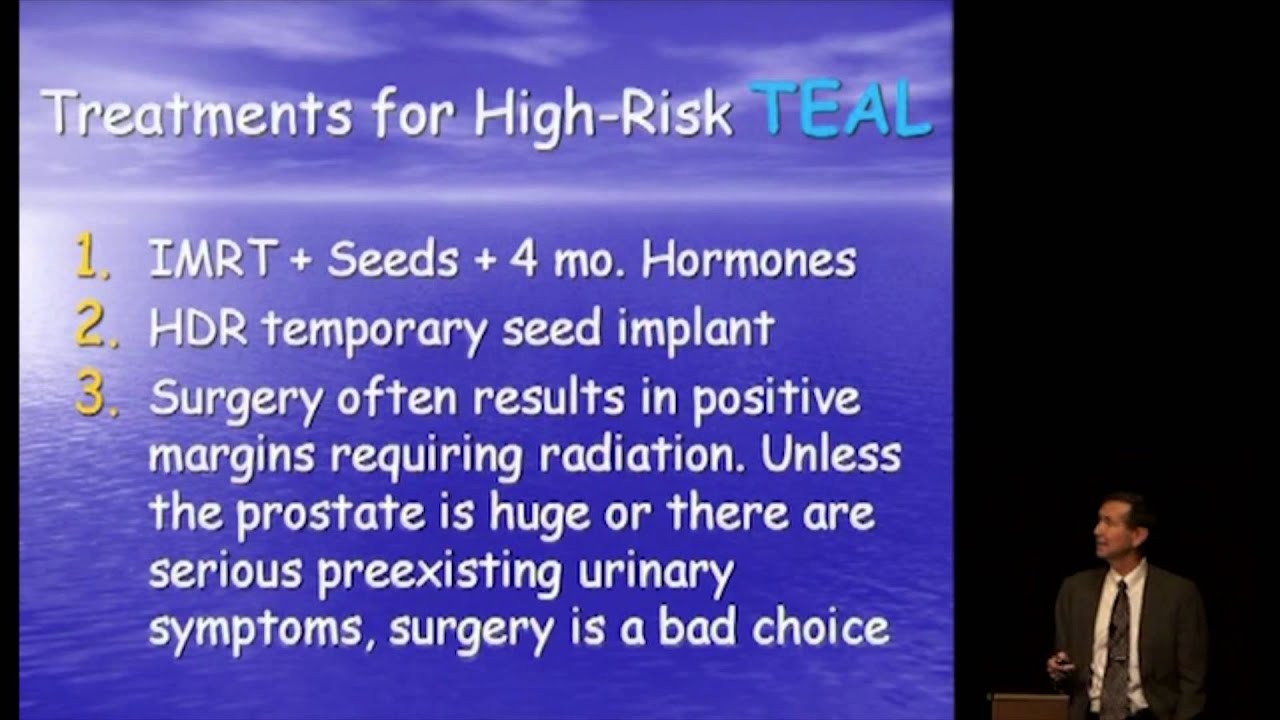 Treatments for High-Risk TEAL

1. IMRT + Seeds + 4 mo. Hormones
2. HDR temporary seed implant
3. Surgery often results in positive margins requiring radiation. Unless the prostate is huge or there are serious preexisting urinary symptoms, surgery is a bad choice